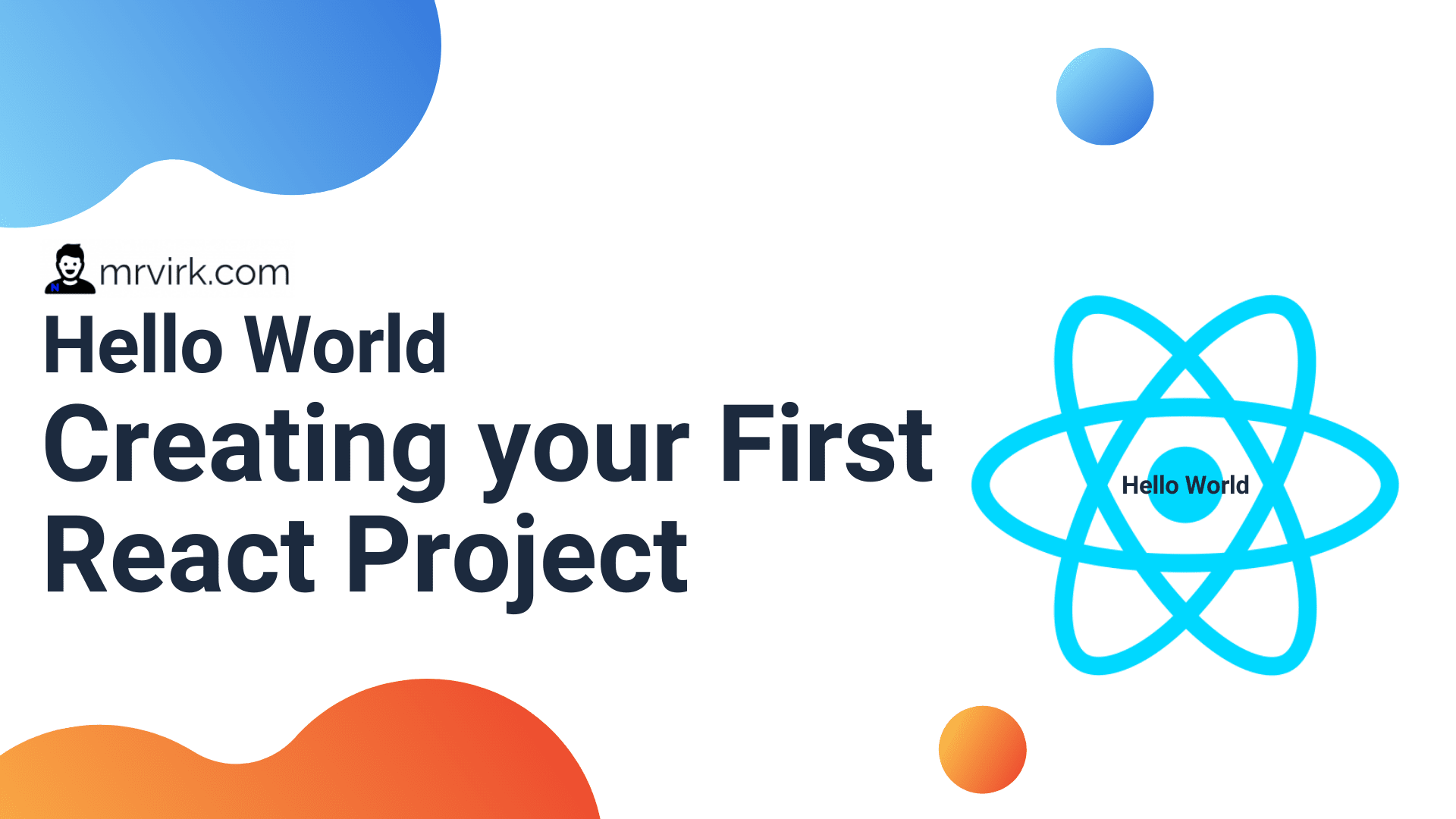 mrvirk.com

Hello World
Creating your First React Project

Hello World